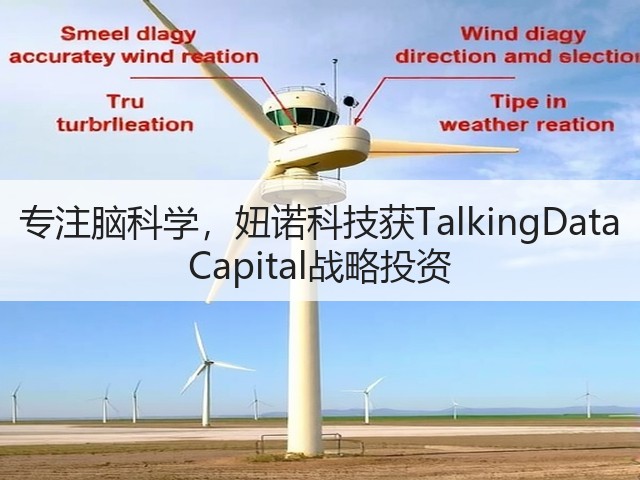 Smeel dlagy
accuratey wind reation

Tru
turbrlleation

Wind diagy
direction amd slection

Tipe in
weather reation

专注脑科学，妞诺科技获TalkingData Capital战略投资